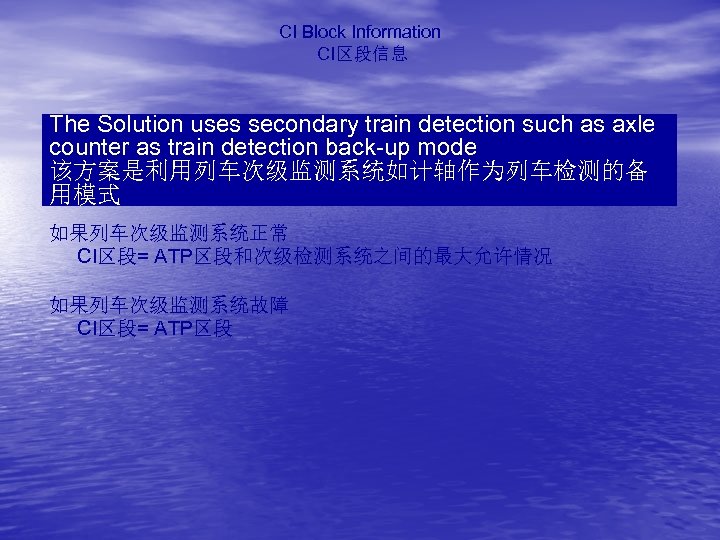 CI Block Information
CI区段信息

The Solution uses secondary train detection such as axle counter as train detection back-up mode
该方案是利用列车次级监测系统如计轴作为列车检测的备用模式

如果列车次级监测系统正常
CI区段= ATP区段和次级检测系统之间的最大允许情况

如果列车次级监测系统故障
CI区段= ATP区段